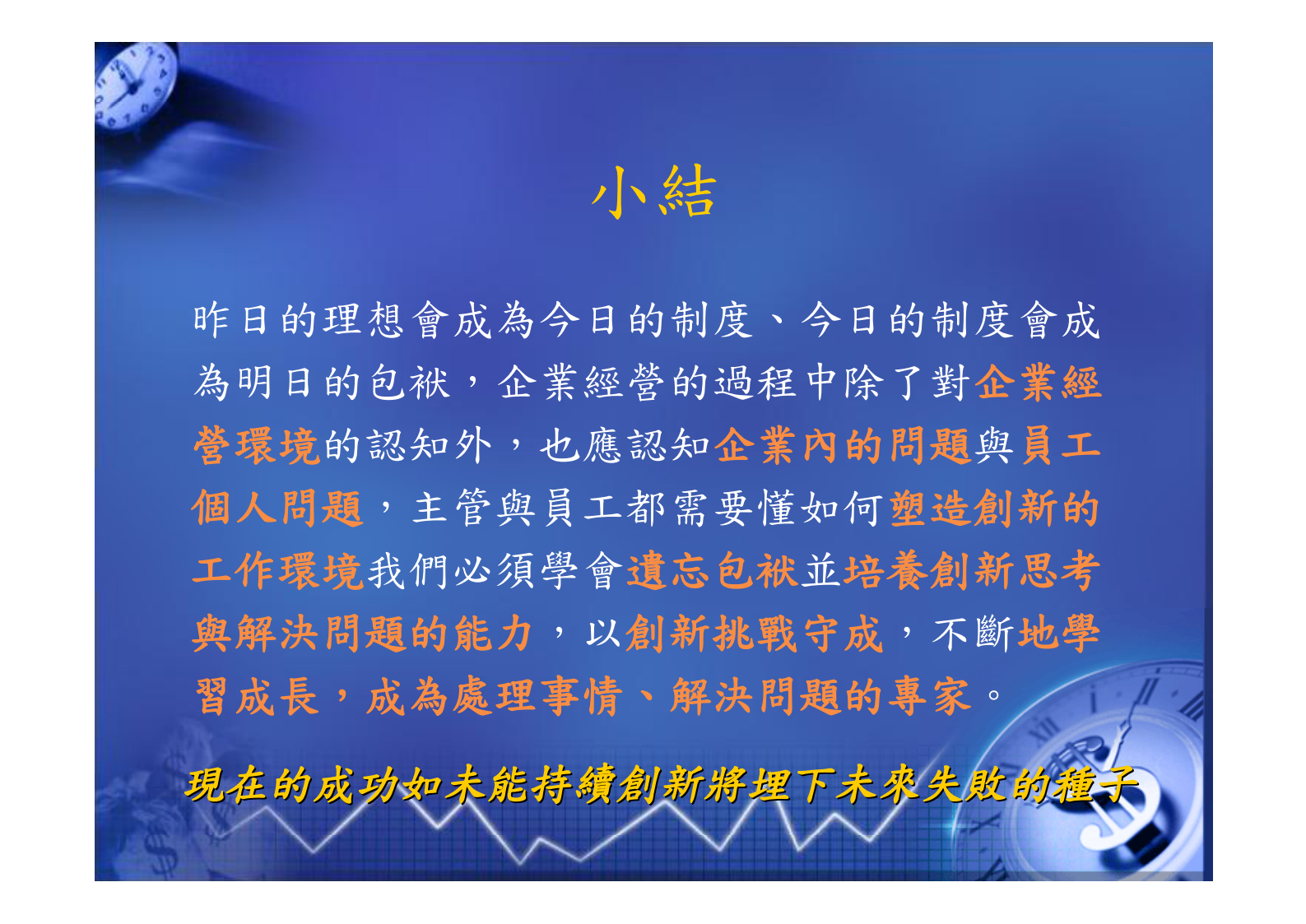 小結

昨日的理想會成為今日的制度、今日的制度會成為明日的包袱，企業經營的過程中除了對企業經營環境的認知外，也應認知企業內的問題與員工個人問題，主管與員工都需要懂如何塑造創新的工作環境我們必須學會遺忘包袱並培養創新思考與解決問題的能力，以創新挑戰守成，不斷地學習成長，成為處理事情、解決問題的專家。

現在的成功如未能持續創新將埋下未來失敗的種子